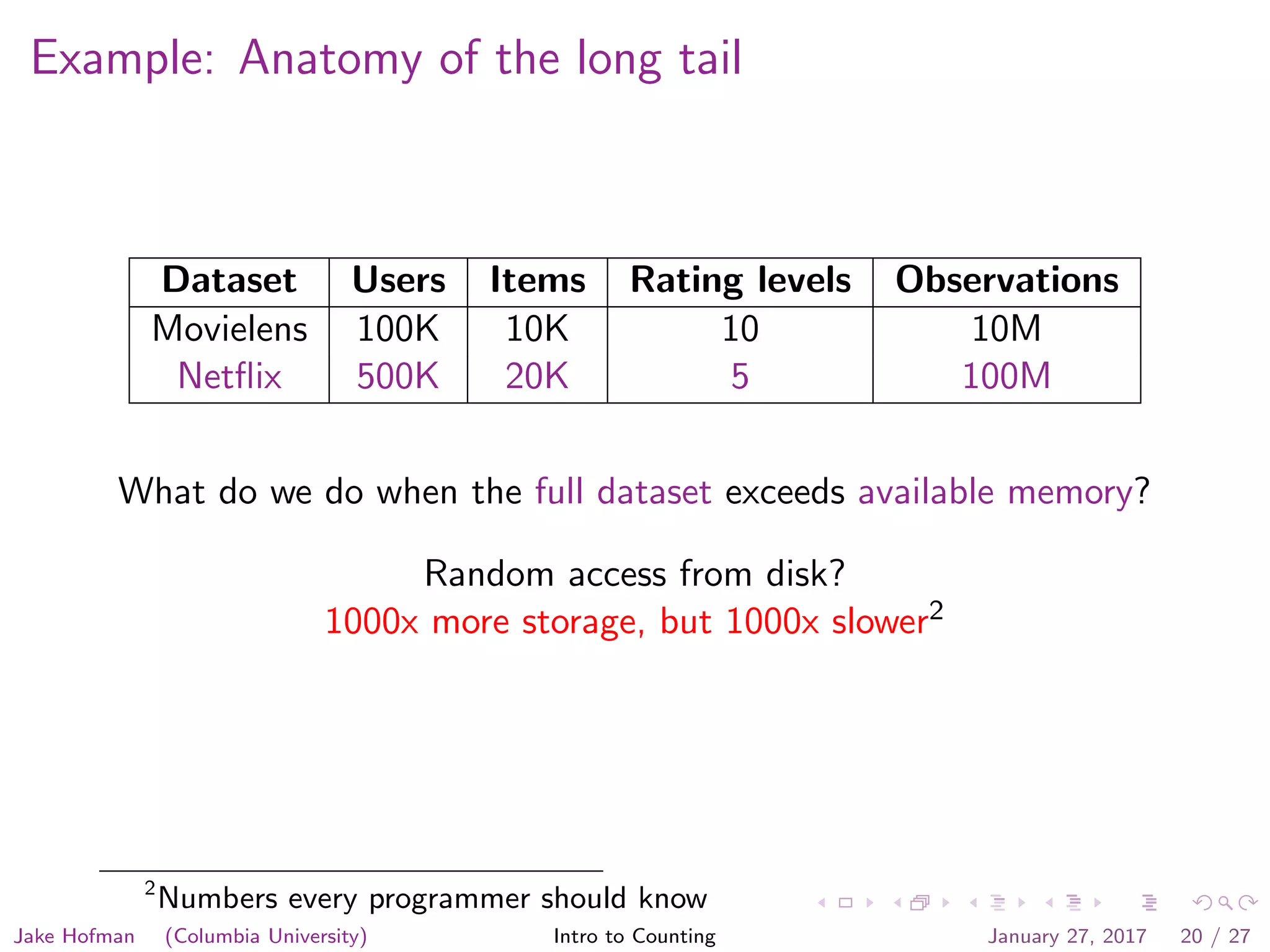 Example: Anatomy of the long tail

| Dataset | Users | Items | Rating levels | Observations |
|---|---|---|---|---|
| Movielens | 100K | 10K | 10 | 10M |
| Netflix | 500K | 20K | 5 | 100M |

What do we do when the full dataset exceeds available memory?

Random access from disk?
1000x more storage, but 1000x slower$^2$

$^2$Numbers every programmer should know

Jake Hofman (Columbia University) Intro to Counting January 27, 2017 20 / 27